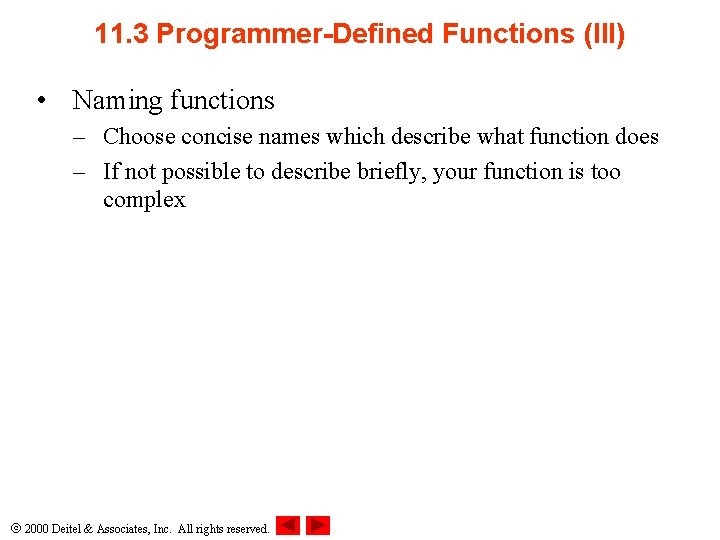 11.3 Programmer-Defined Functions (III)

• Naming functions
– Choose concise names which describe what function does
– If not possible to describe briefly, your function is too complex

© 2000 Deitel & Associates, Inc. All rights reserved.